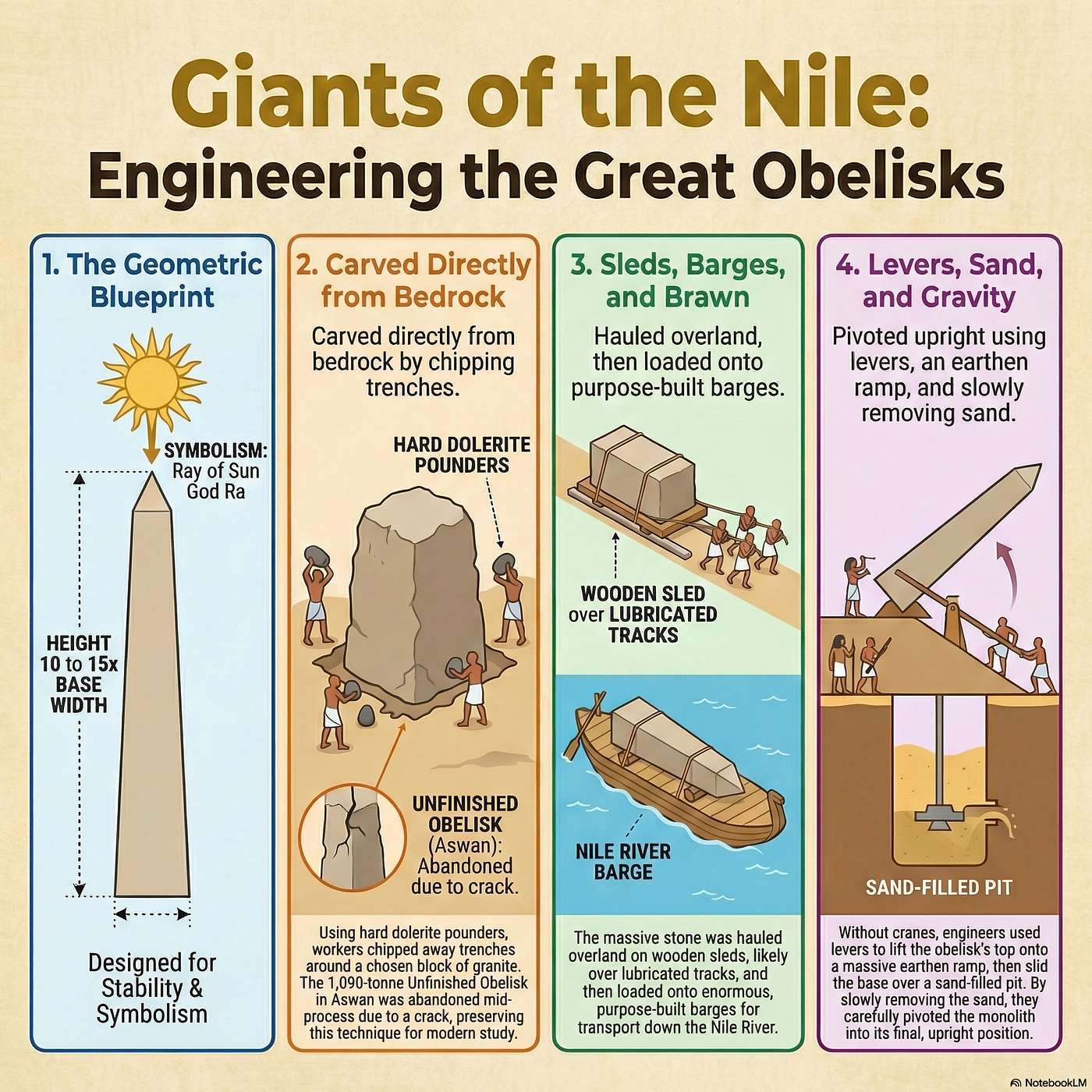 Giants of the Nile:
Engineering the Great Obelisks

1. The Geometric Blueprint

SYMBOLISM: Ray of Sun God Ra

HEIGHT 10 to 15x BASE WIDTH

Designed for Stability & Symbolism

2. Carved Directly from Bedrock

Carved directly from bedrock by chipping trenches.

HARD DOLERITE POUNDERS

UNFINISHED OBELISK (Aswan): Abandoned due to crack.

Using hard dolerite pounders, workers chipped away trenches around a chosen block of granite. The 1,090-tonne Unfinished Obelisk in Aswan was abandoned mid-process due to a crack, preserving this technique for modern study.

3. Sleds, Barges, and Brawn

Hauled overland, then loaded onto purpose-built barges.

WOODEN SLED over LUBRICATED TRACKS

NILE RIVER BARGE

The massive stone was hauled overland on wooden sleds, likely over lubricated tracks, and then loaded onto enormous, purpose-built barges for transport down the Nile River.

4. Levers, Sand, and Gravity

Pivoted upright using levers, an earthen ramp, and slowly removing sand.

SAND-FILLED PIT

Without cranes, engineers used levers to lift the obelisk's top onto a massive earthen ramp, then slid the base over a sand-filled pit. By slowly removing the sand, they carefully pivoted the monolith into its final, upright position.

NotebookLM